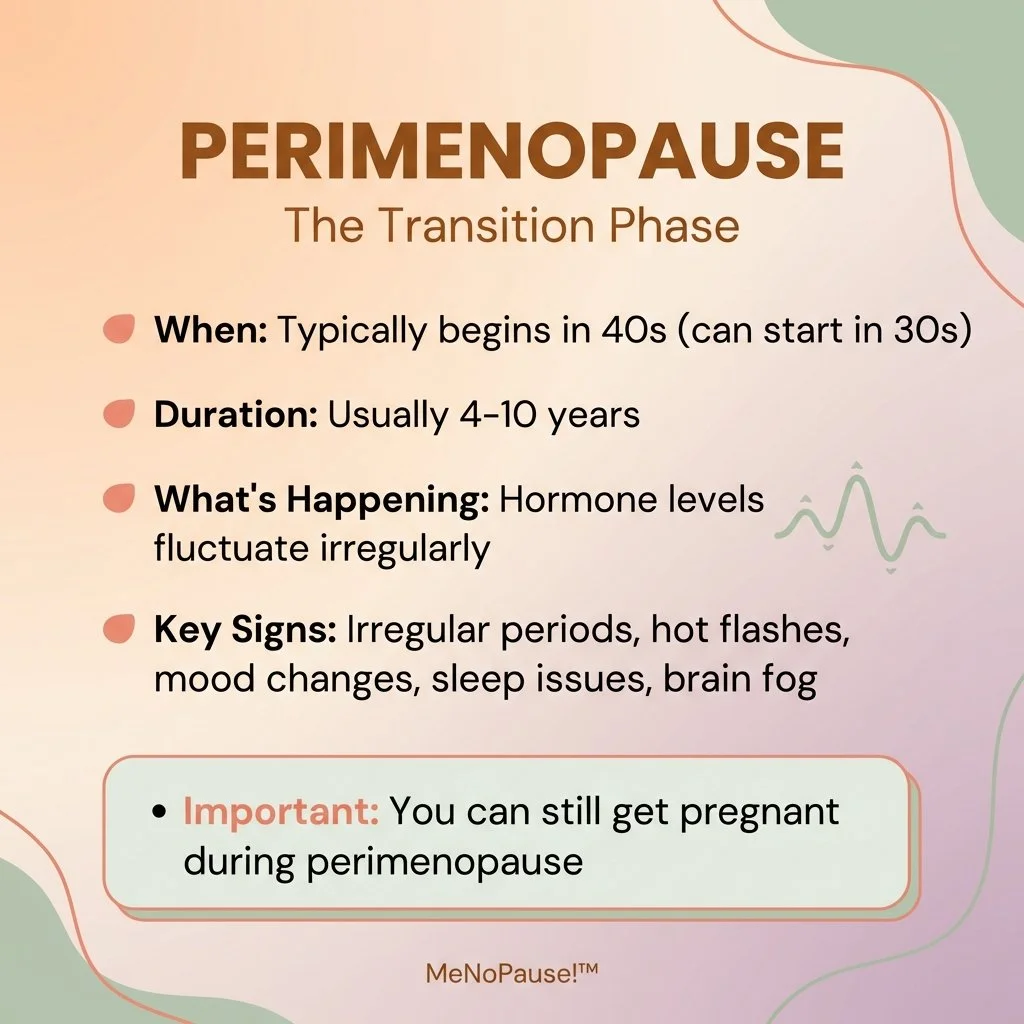 PERIMENOPAUSE
The Transition Phase

When: Typically begins in 40s (can start in 30s)

Duration: Usually 4-10 years

What's Happening: Hormone levels fluctuate irregularly

Key Signs: Irregular periods, hot flashes, mood changes, sleep issues, brain fog

• Important: You can still get pregnant during perimenopause

MeNoPause!™